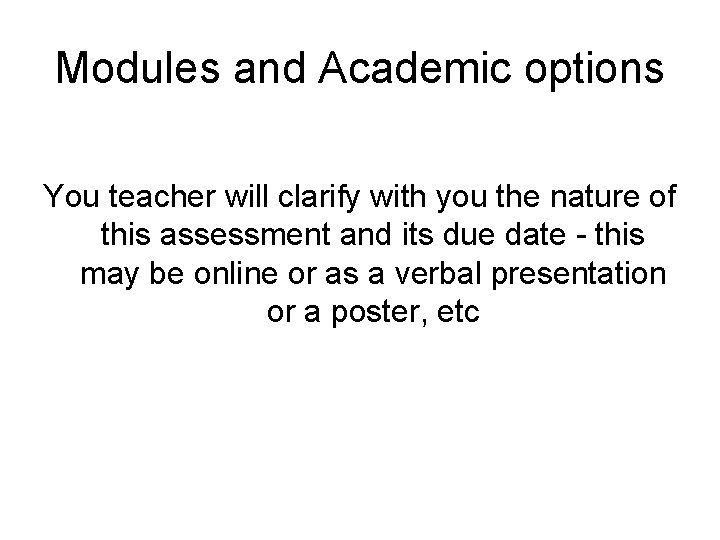 Modules and Academic options

You teacher will clarify with you the nature of this assessment and its due date - this may be online or as a verbal presentation or a poster, etc